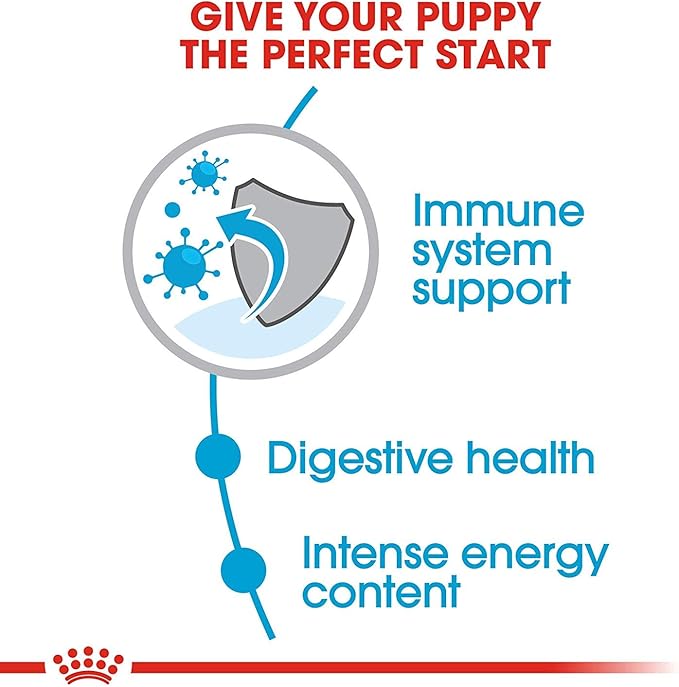 GIVE YOUR PUPPY THE PERFECT START

Immune system support

Digestive health

Intense energy content